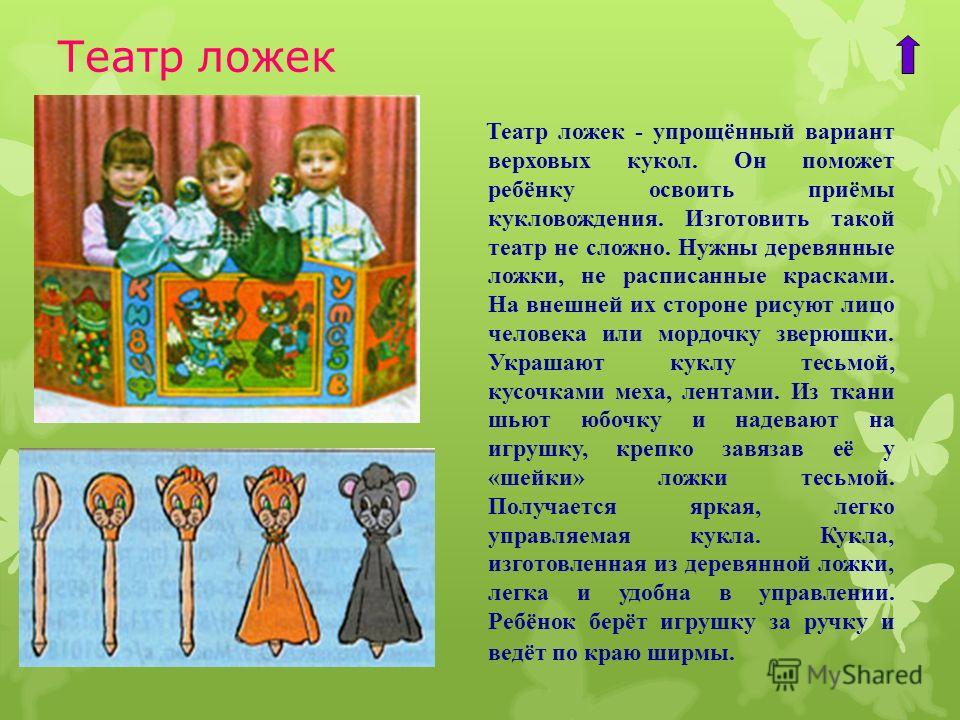 Театр ложек

Театр ложек - упрощённый вариант верховых кукол. Он поможет ребёнку освоить приёмы кукловождения. Изготовить такой театр не сложно. Нужны деревянные ложки, не расписанные красками. На внешней их стороне рисуют лицо человека или мордочку зверюшки. Украшают куклу тесьмой, кусочками меха, лентами. Из ткани шьют юбочку и надевают на игрушку, крепко завязав её у «шейки» ложки тесьмой. Получается яркая, легко управляемая кукла. Кукла, изготовленная из деревянной ложки, легка и удобна в управлении. Ребёнок берёт игрушку за ручку и ведёт по краю ширмы.

MyShared